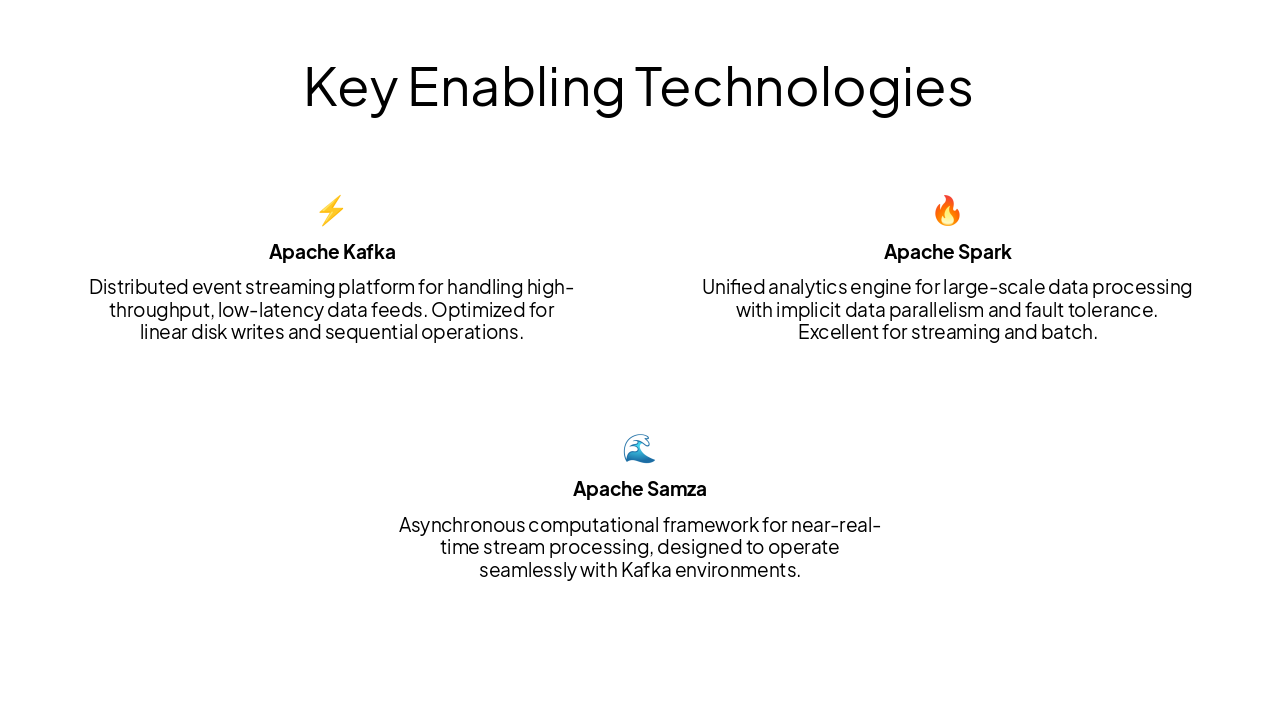 Key Enabling Technologies

⚡

Apache Kafka

Distributed event streaming platform for handling high-throughput, low-latency data feeds. Optimized for linear disk writes and sequential operations.

🔥

Apache Spark

Unified analytics engine for large-scale data processing with implicit data parallelism and fault tolerance. Excellent for streaming and batch.

🌊

Apache Samza

Asynchronous computational framework for near-real-time stream processing, designed to operate seamlessly with Kafka environments.